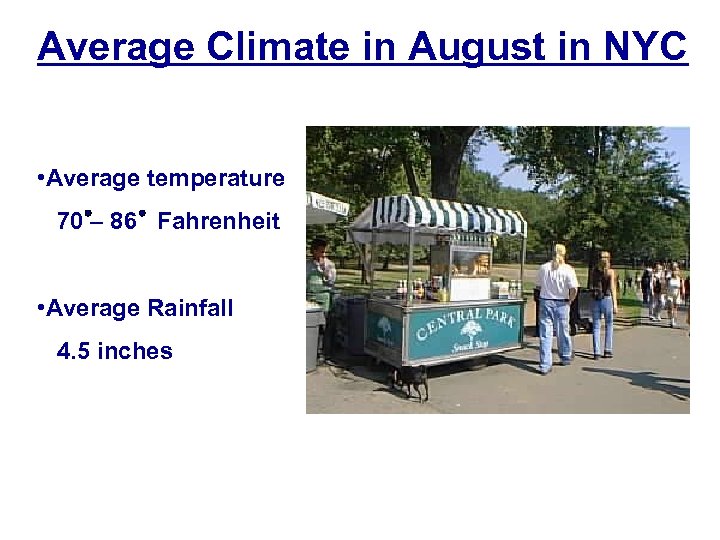 Average Climate in August in NYC

•Average temperature
70°– 86° Fahrenheit

•Average Rainfall
4.5 inches

CENTRAL PARK
Snack Stop